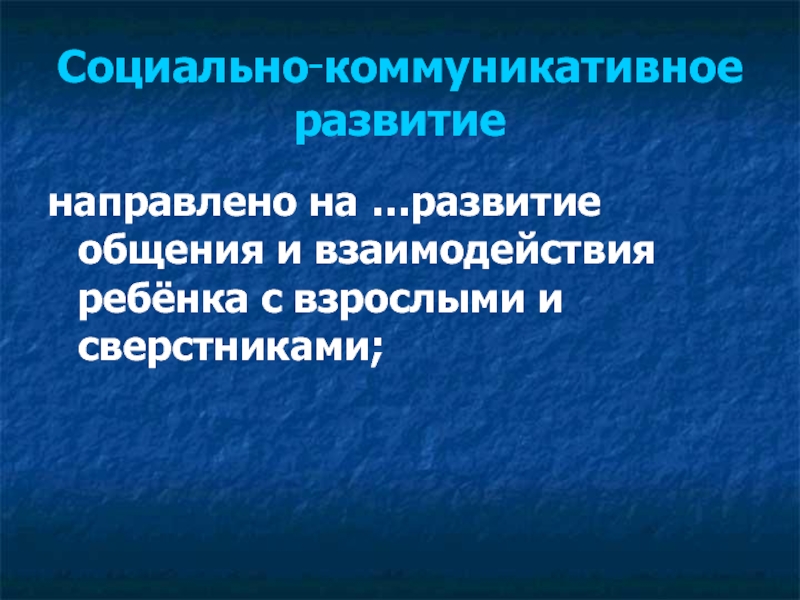 Социально-коммуникативное развитие

направлено на …развитие общения и взаимодействия ребёнка с взрослыми и сверстниками;